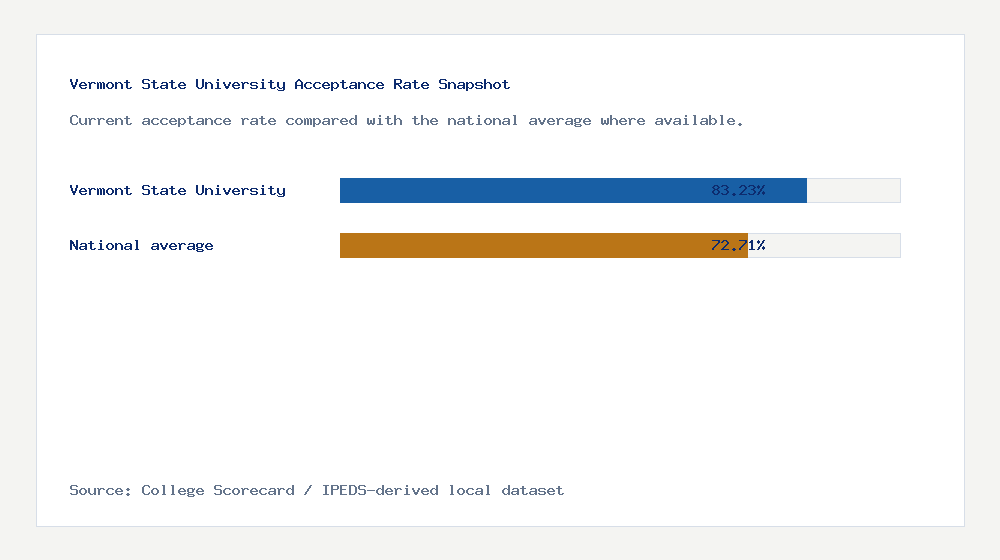 Vermont State University Acceptance Rate Snapshot

Current acceptance rate compared with the national average where available.

Vermont State University 83.23%

National average 72.71%

Source: College Scorecard / IPEDS-derived local dataset